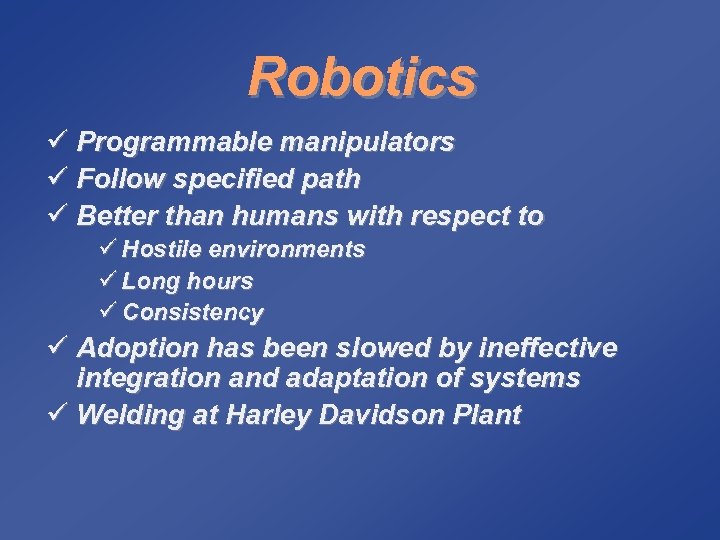 Robotics

✓ Programmable manipulators
✓ Follow specified path
✓ Better than humans with respect to
✓ Hostile environments
✓ Long hours
✓ Consistency
✓ Adoption has been slowed by ineffective integration and adaptation of systems
✓ Welding at Harley Davidson Plant